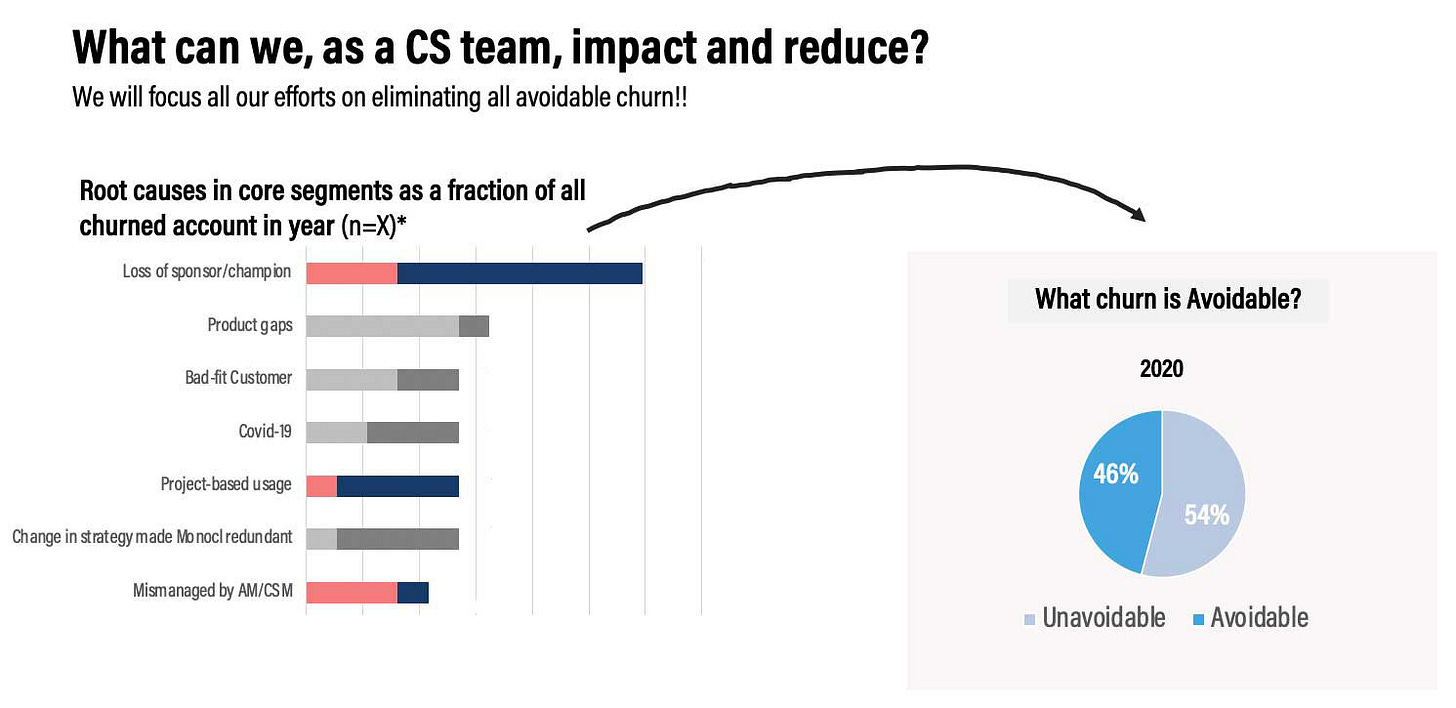 What can we, as a CS team, impact and reduce?

We will focus all our efforts on eliminating all avoidable churn!!

Root causes in core segments as a fraction of all churned account in year (n=X)*

Loss of sponsor/champion

Product gaps

Bad-fit Customer

Covid-19

Project-based usage

Change in strategy made Monocl redundant

Mismanaged by AM/CSM

What churn is Avoidable?

2020

46%

54%

Unavoidable Avoidable